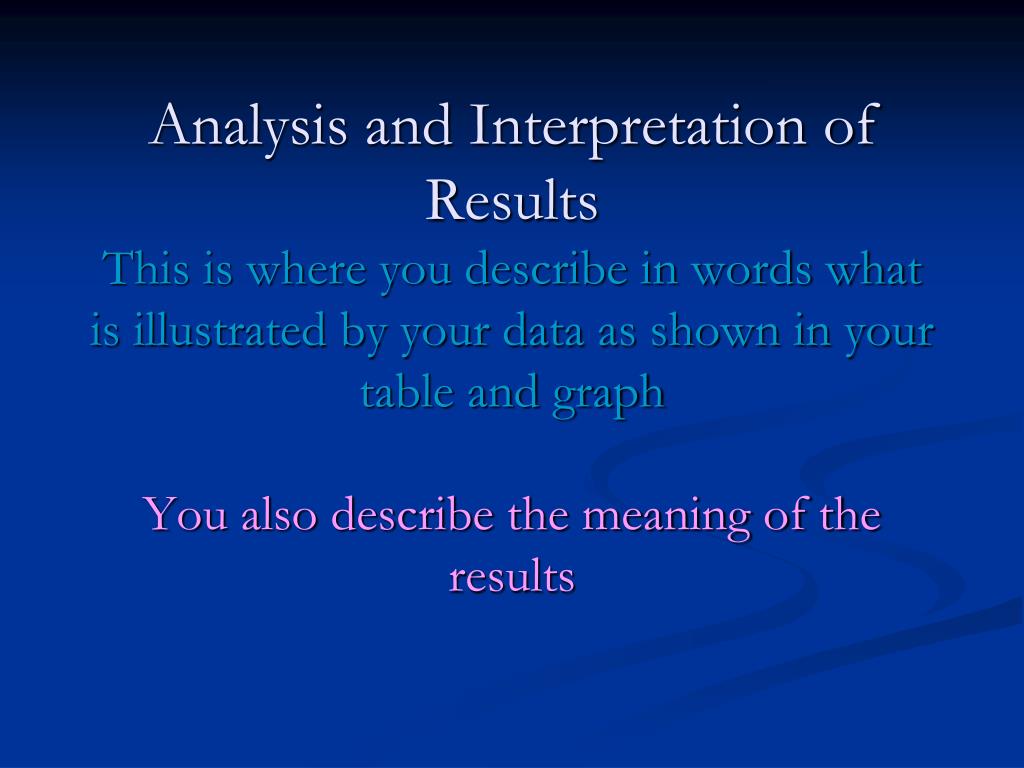 Analysis and Interpretation of Results

This is where you describe in words what is illustrated by your data as shown in your table and graph

You also describe the meaning of the results